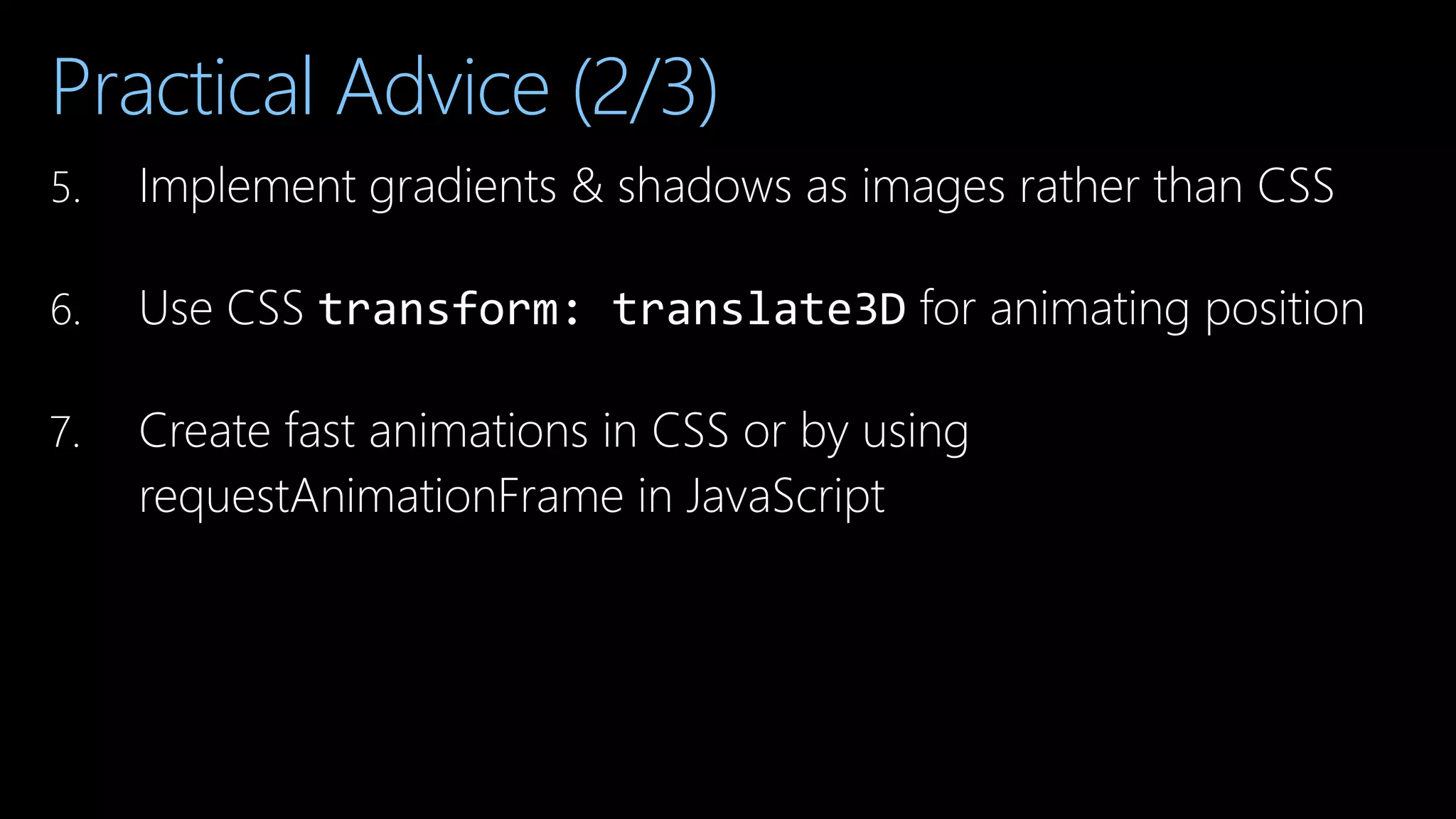 Practical Advice (2/3)

5. Implement gradients & shadows as images rather than CSS

6. Use CSS transform: translate3D for animating position

7. Create fast animations in CSS or by using requestAnimationFrame in JavaScript